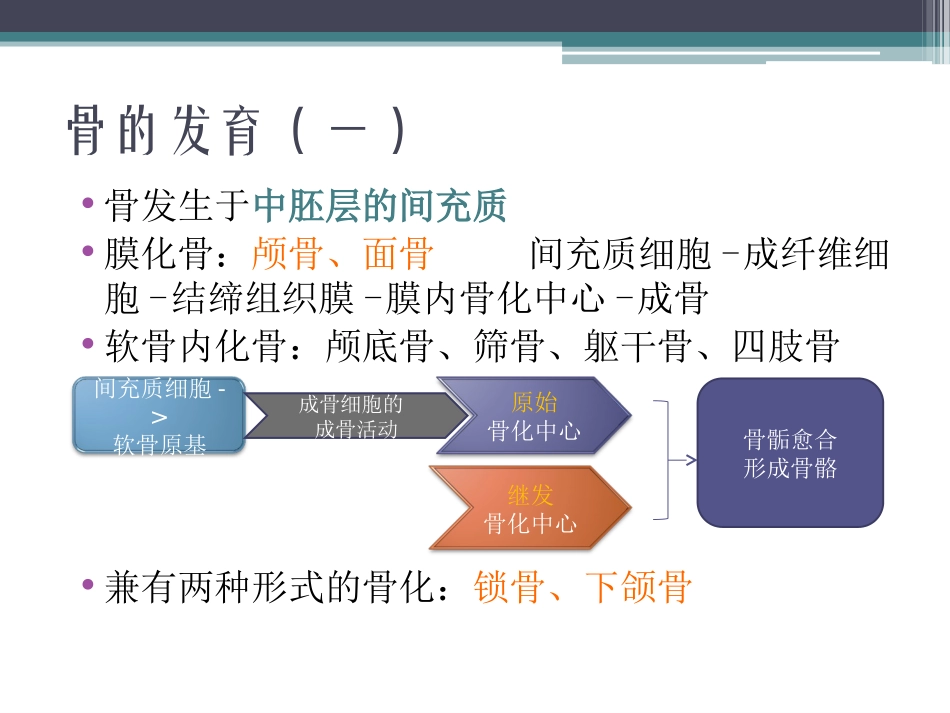 骨的发育（一）

• 骨发生于中胚层的间充质

• 膜化骨：颅骨、面骨　　间充质细胞 -成纤维细胞 -结缔组织膜 -膜内骨化中心 -成骨

• 软骨内化骨：颅底骨、筛骨、躯干骨、四肢骨

间充质细胞 -> 软骨原基

成骨细胞的成骨活动

原始骨化中心

继发骨化中心

骨骺愈合形成骨骼

• 兼有两种形式的骨化：锁骨、下颌骨